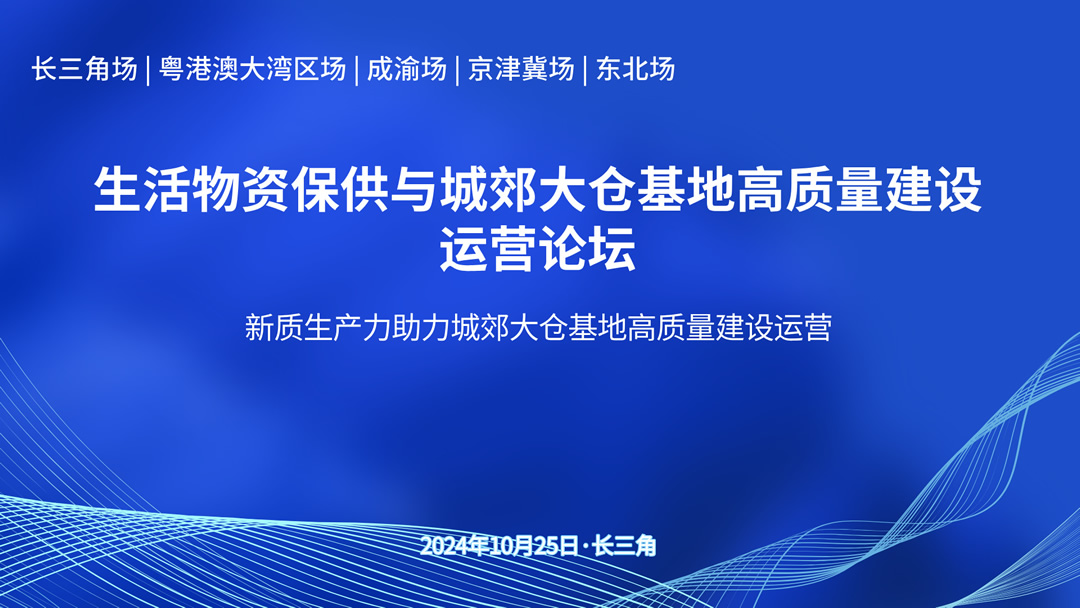 长三角场 | 粤港澳大湾区场 | 成渝场 | 京津冀场 | 东北场

生活物资保供与城郊大仓基地高质量建设运营论坛

新质生产力助力城郊大仓基地高质量建设运营

2024年10月25日 · 长三角